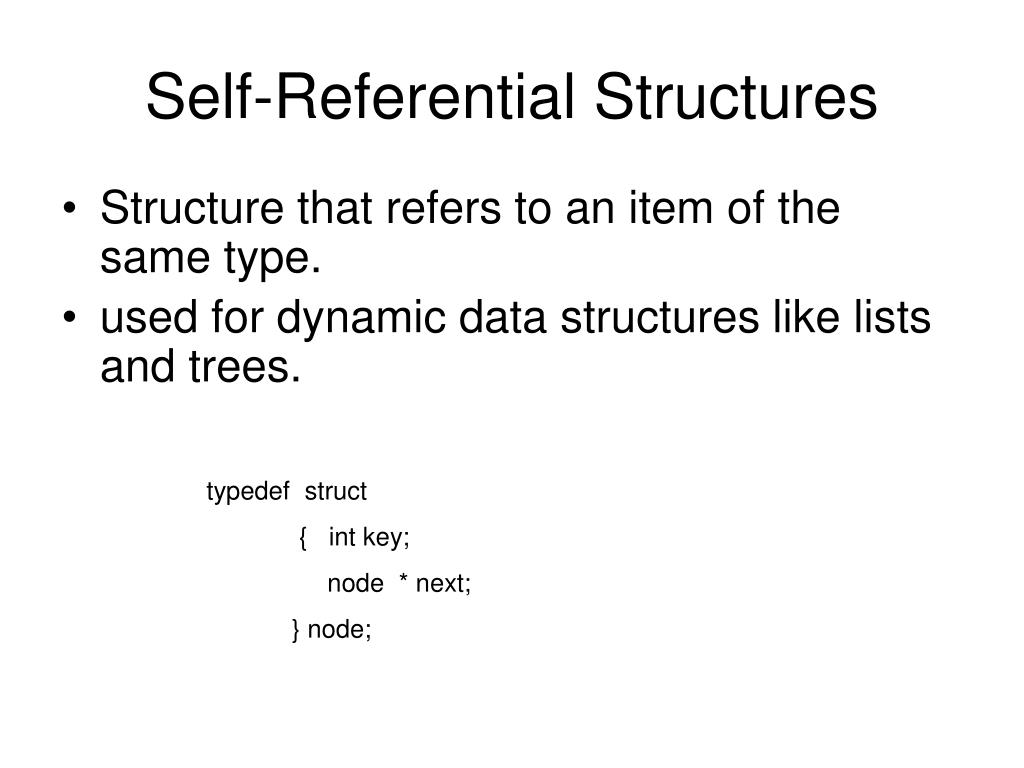 Self-Referential Structures

• Structure that refers to an item of the same type.
• used for dynamic data structures like lists and trees.

typedef struct
{ int key;
node * next;
} node;